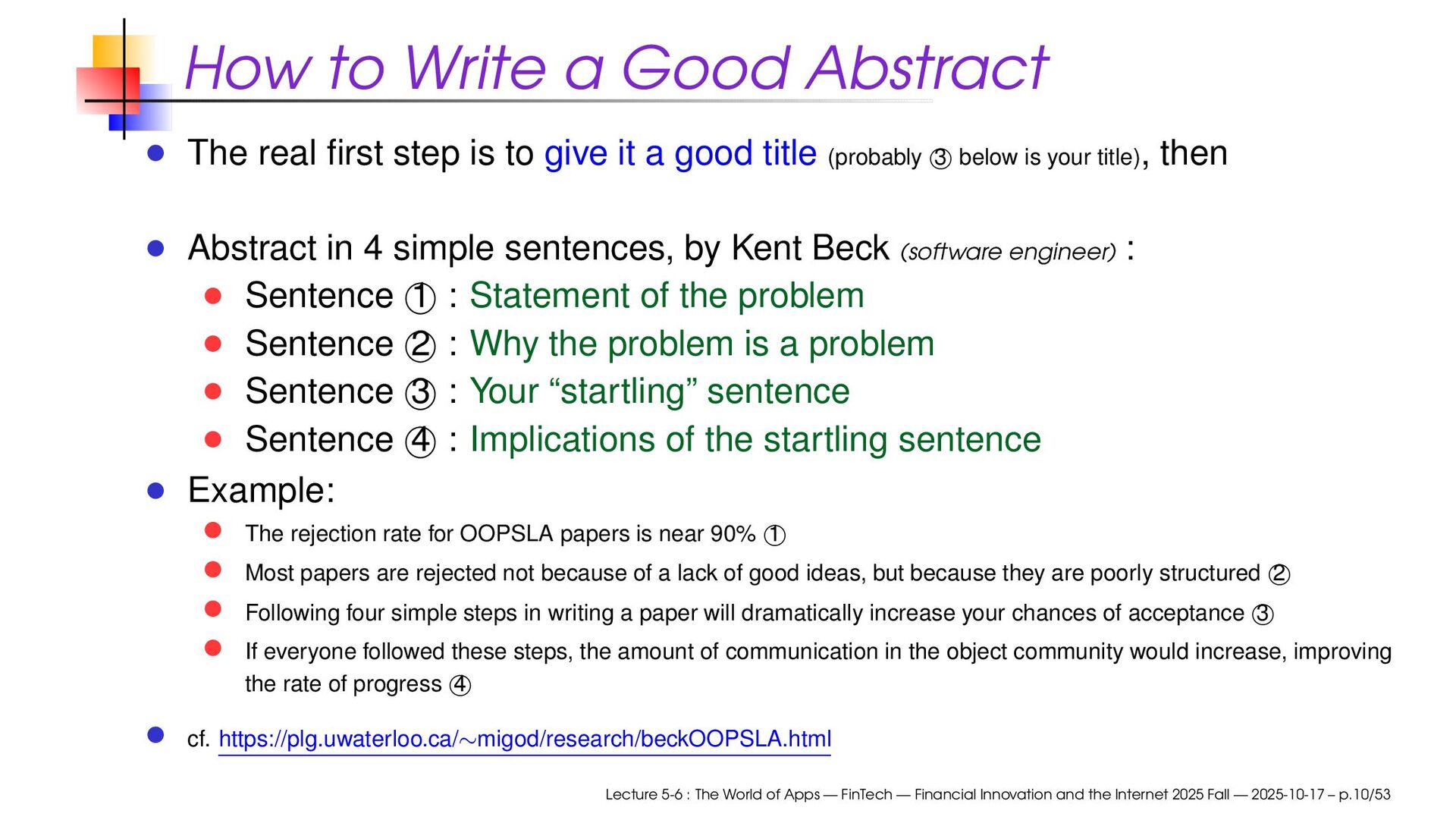 How to Write a Good Abstract

- The real first step is to give it a good title (probably ③ below is your title), then

- Abstract in 4 simple sentences, by Kent Beck (software engineer) :
  - Sentence ① : Statement of the problem
  - Sentence ② : Why the problem is a problem
  - Sentence ③ : Your “startling” sentence
  - Sentence ④ : Implications of the startling sentence
- Example:
  - The rejection rate for OOPSLA papers is near 90% ①
  - Most papers are rejected not because of a lack of good ideas, but because they are poorly structured ②
  - Following four simple steps in writing a paper will dramatically increase your chances of acceptance ③
  - If everyone followed these steps, the amount of communication in the object community would increase, improving the rate of progress ④
- cf. https://plg.uwaterloo.ca/∼migod/research/beckOOPSLA.html

Lecture 5-6 : The World of Apps — FinTech — Financial Innovation and the Internet 2025 Fall — 2025-10-17 – p.10/53